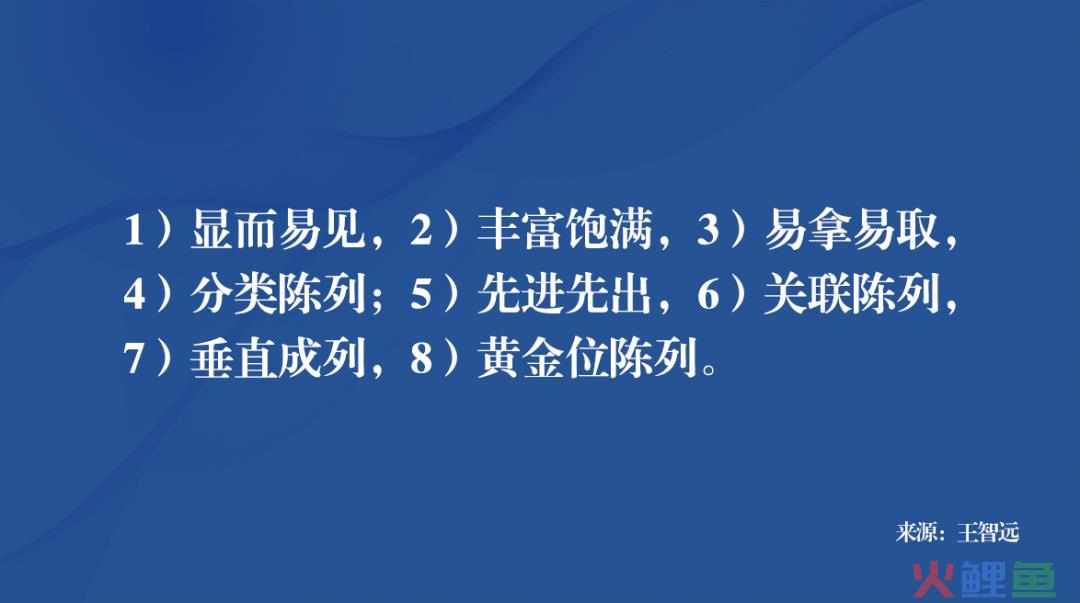 1）显而易见，2）丰富饱满，3）易拿易取，4）分类陈列；5）先进先出，6）关联陈列，7）垂直成列，8）黄金位陈列。

来源：王智远

火鲤鱼